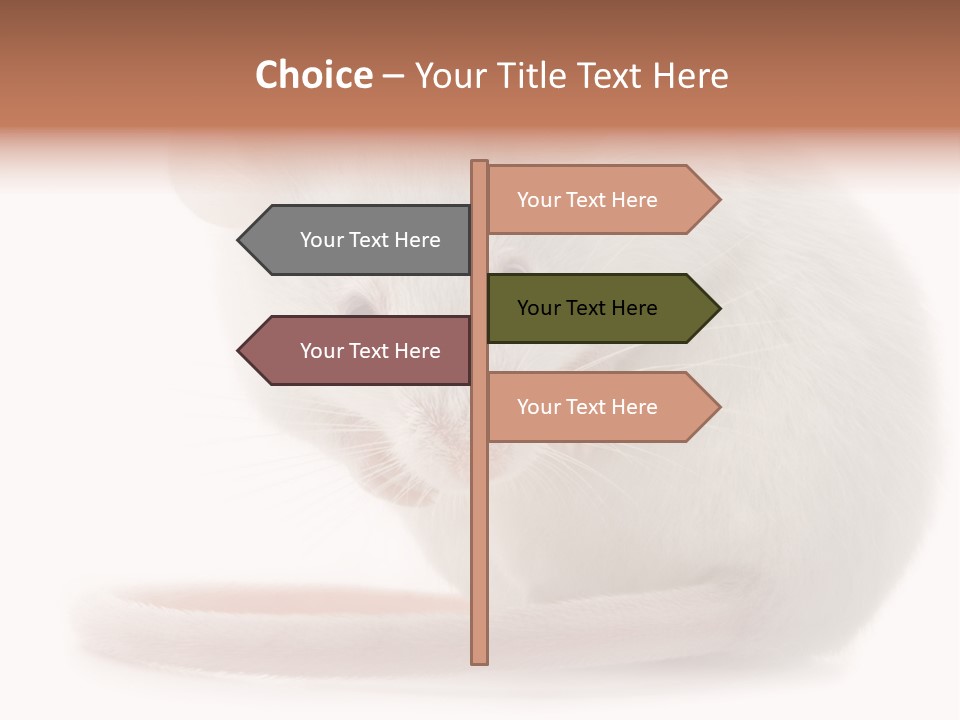 Choice – Your Title Text Here

Your Text Here

Your Text Here

Your Text Here

Your Text Here

Your Text Here